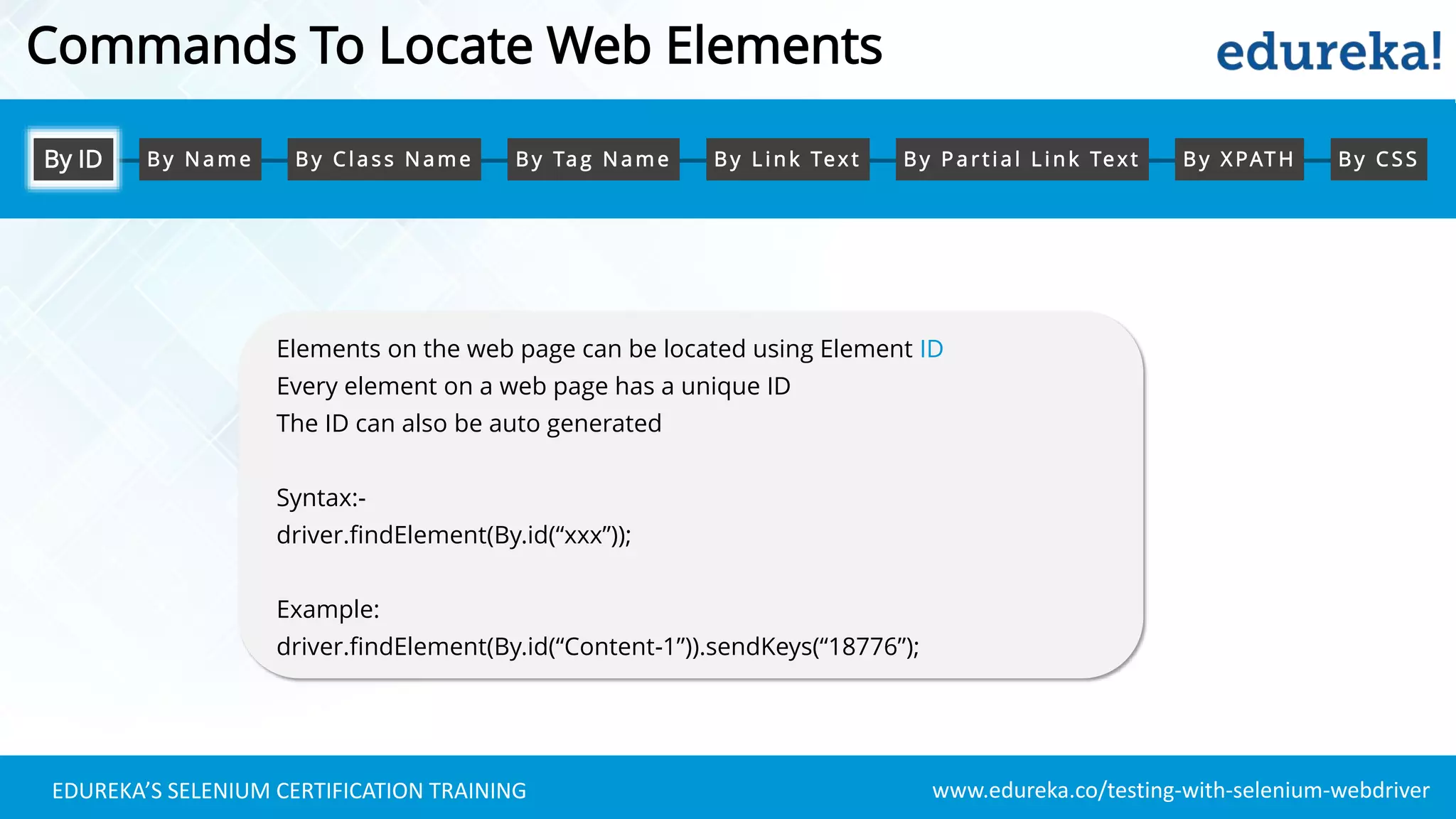 Commands To Locate Web Elements

edureka!

By ID
By Name
By Class Name
By Tag Name
By Link Text
By Partial Link Text
By XPATH
By CSS

Elements on the web page can be located using Element ID
Every element on a web page has a unique ID
The ID can also be auto generated

Syntax:-
driver.findElement(By.id(“xxx”));

Example:
driver.findElement(By.id(“Content-1”)).sendKeys(“18776”);

EDUREKA’S SELENIUM CERTIFICATION TRAINING

www.edureka.co/testing-with-selenium-webdriver